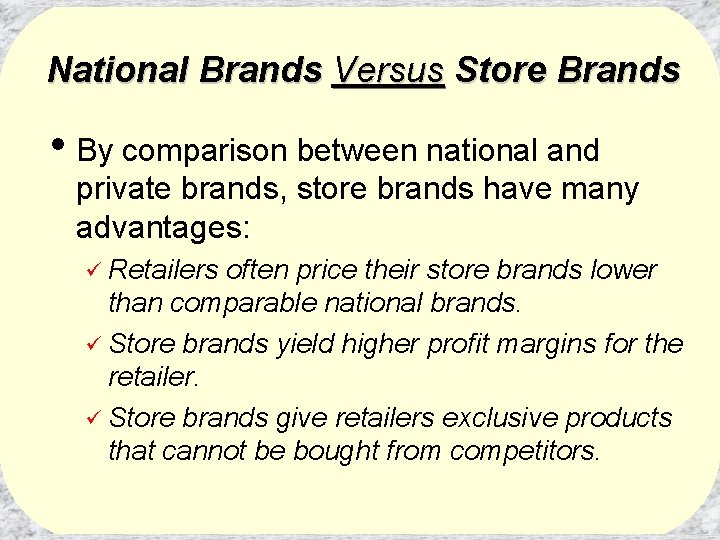 National Brands Versus Store Brands

• By comparison between national and private brands, store brands have many advantages:

✓ Retailers often price their store brands lower than comparable national brands.

✓ Store brands yield higher profit margins for the retailer.

✓ Store brands give retailers exclusive products that cannot be bought from competitors.